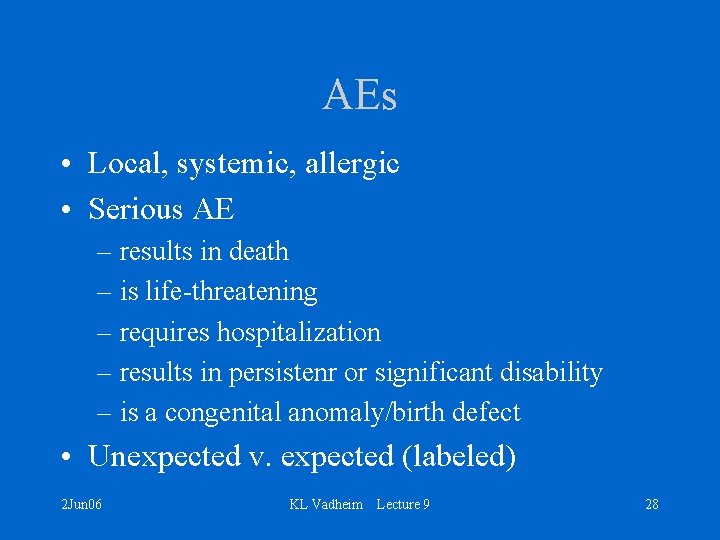 AEs

• Local, systemic, allergic
• Serious AE
– results in death
– is life-threatening
– requires hospitalization
– results in persistenr or significant disability
– is a congenital anomaly/birth defect
• Unexpected v. expected (labeled)

2Jun06

KL Vadheim Lecture 9

28